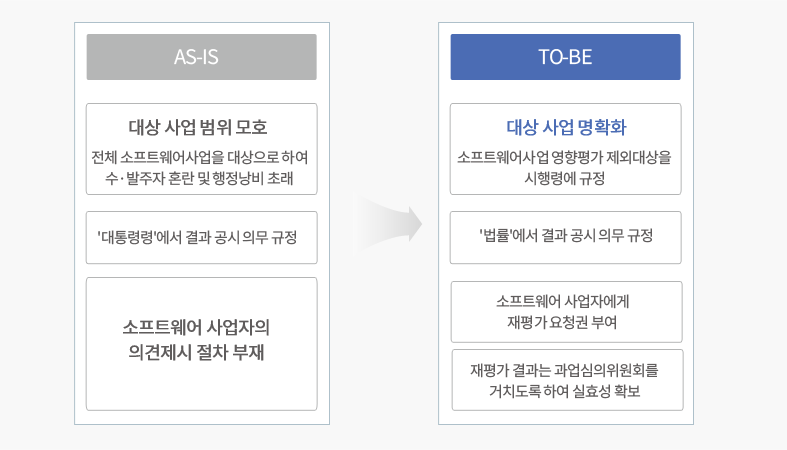 AS-IS

대상 사업 범위 모호

전체 소프트웨어사업을 대상으로 하여 수·발주자 혼란 및 행정낭비 초래

'대통령령'에서 결과 공시 의무 규정

소프트웨어 사업자의 의견제시 절차 부재

TO-BE

대상 사업 명확화

소프트웨어사업 영향평가 제외대상을 시행령에 규정

'법률'에서 결과 공시 의무 규정

소프트웨어 사업자에게 재평가 요청권 부여

재평가 결과는 과업심의위원회를 거치도록 하여 실효성 확보